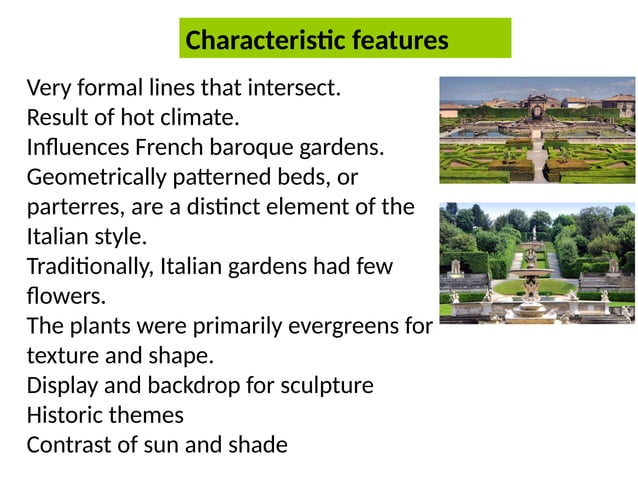 Characteristic features

Very formal lines that intersect.
Result of hot climate.
Influences French baroque gardens.
Geometrically patterned beds, or parterres, are a distinct element of the Italian style.
Traditionally, Italian gardens had few flowers.
The plants were primarily evergreens for texture and shape.
Display and backdrop for sculpture
Historic themes
Contrast of sun and shade